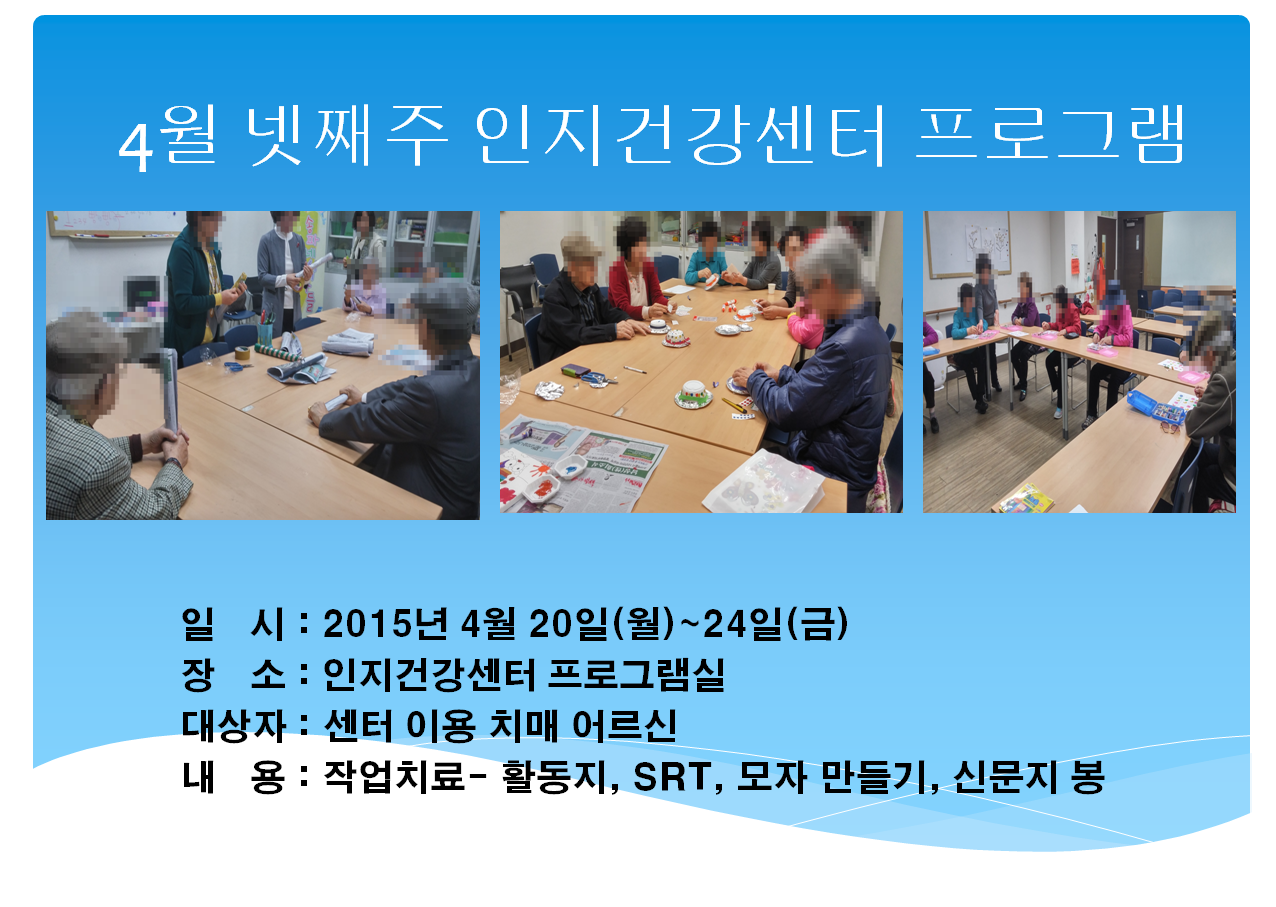 4월 넷째주 인지건강센터 프로그램

일 시 : 2015년 4월 20일(월)~24일(금)
장 소 : 인지건강센터 프로그램실
대상자 : 센터 이용 치매 어르신
내 용 : 작업치료- 활동지, SRT, 모자 만들기, 신문지 봉